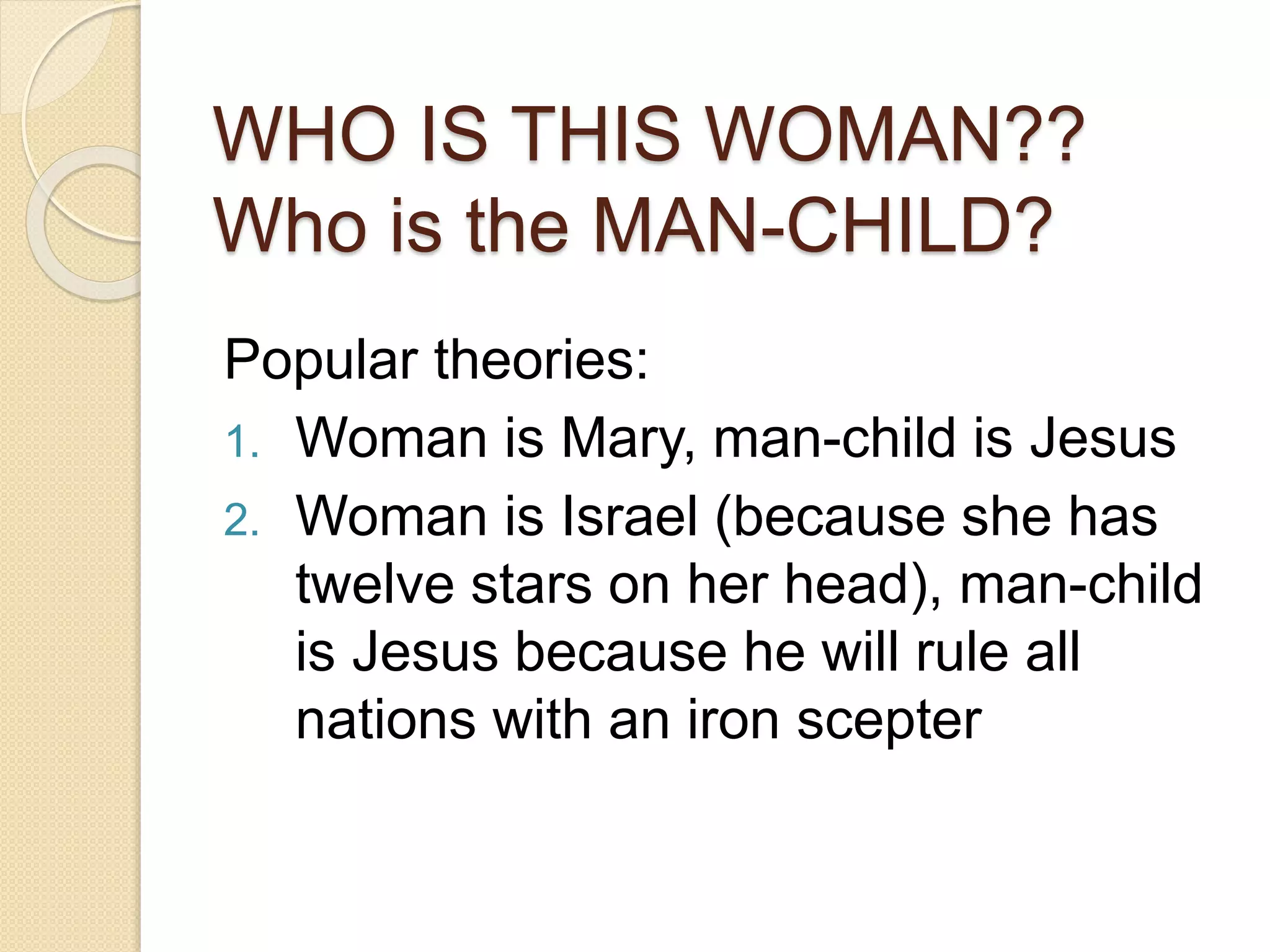 WHO IS THIS WOMAN??
Who is the MAN-CHILD?

Popular theories:

1. Woman is Mary, man-child is Jesus
2. Woman is Israel (because she has twelve stars on her head), man-child is Jesus because he will rule all nations with an iron scepter